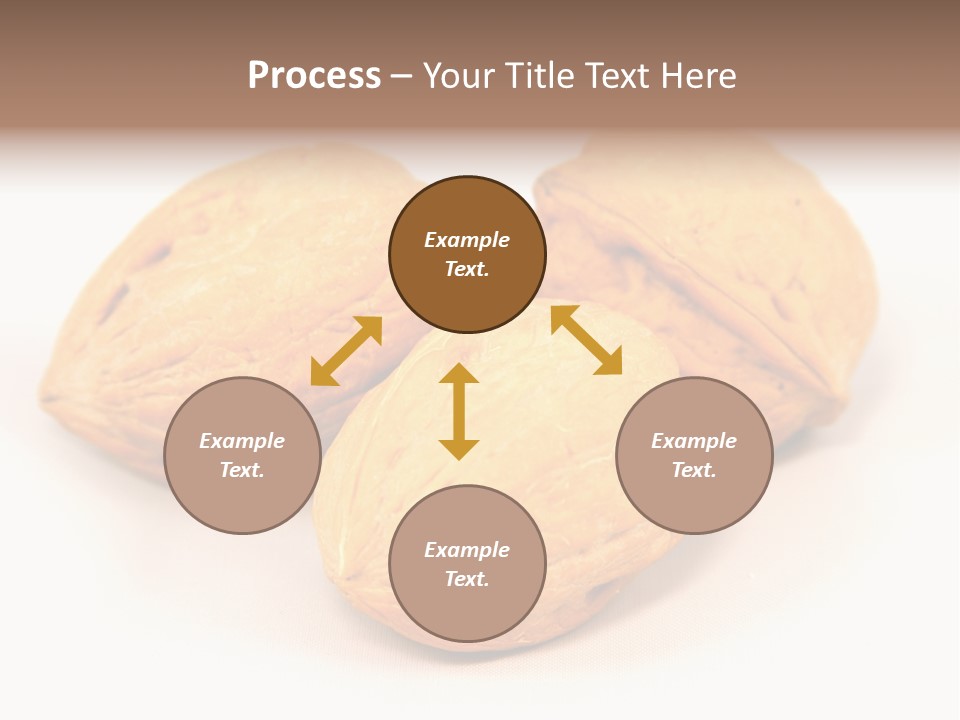 Process – Your Title Text Here

Example Text.

Example Text.

Example Text.

Example Text.